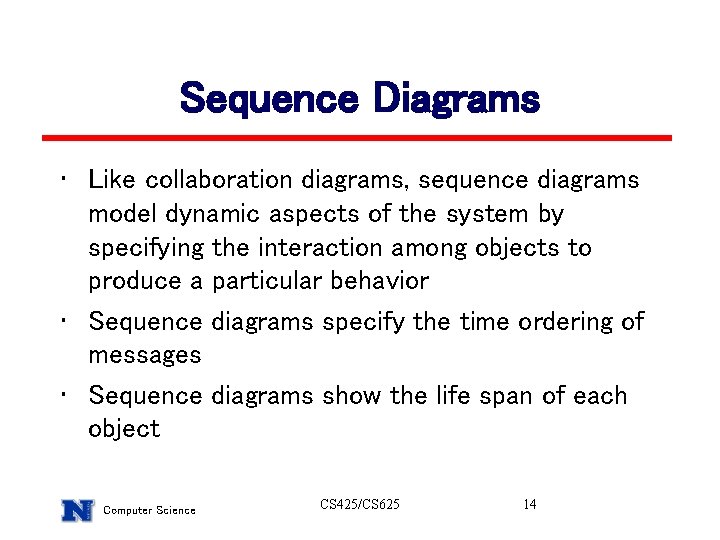 Sequence Diagrams

• Like collaboration diagrams, sequence diagrams model dynamic aspects of the system by specifying the interaction among objects to produce a particular behavior

• Sequence diagrams specify the time ordering of messages

• Sequence diagrams show the life span of each object

N Computer Science

CS425/CS625

14